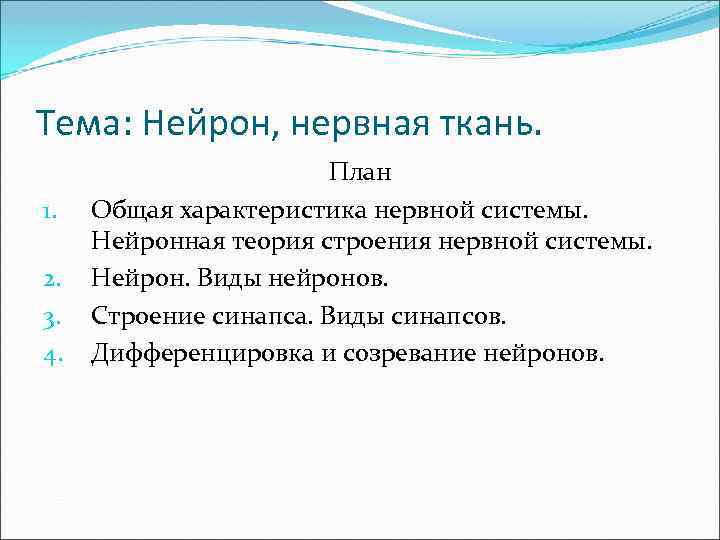 Тема: Нейрон, нервная ткань.

План

1. Общая характеристика нервной системы. Нейронная теория строения нервной системы.
2. Нейрон. Виды нейронов.
3. Строение синапса. Виды синапсов.
4. Дифференцировка и созревание нейронов.